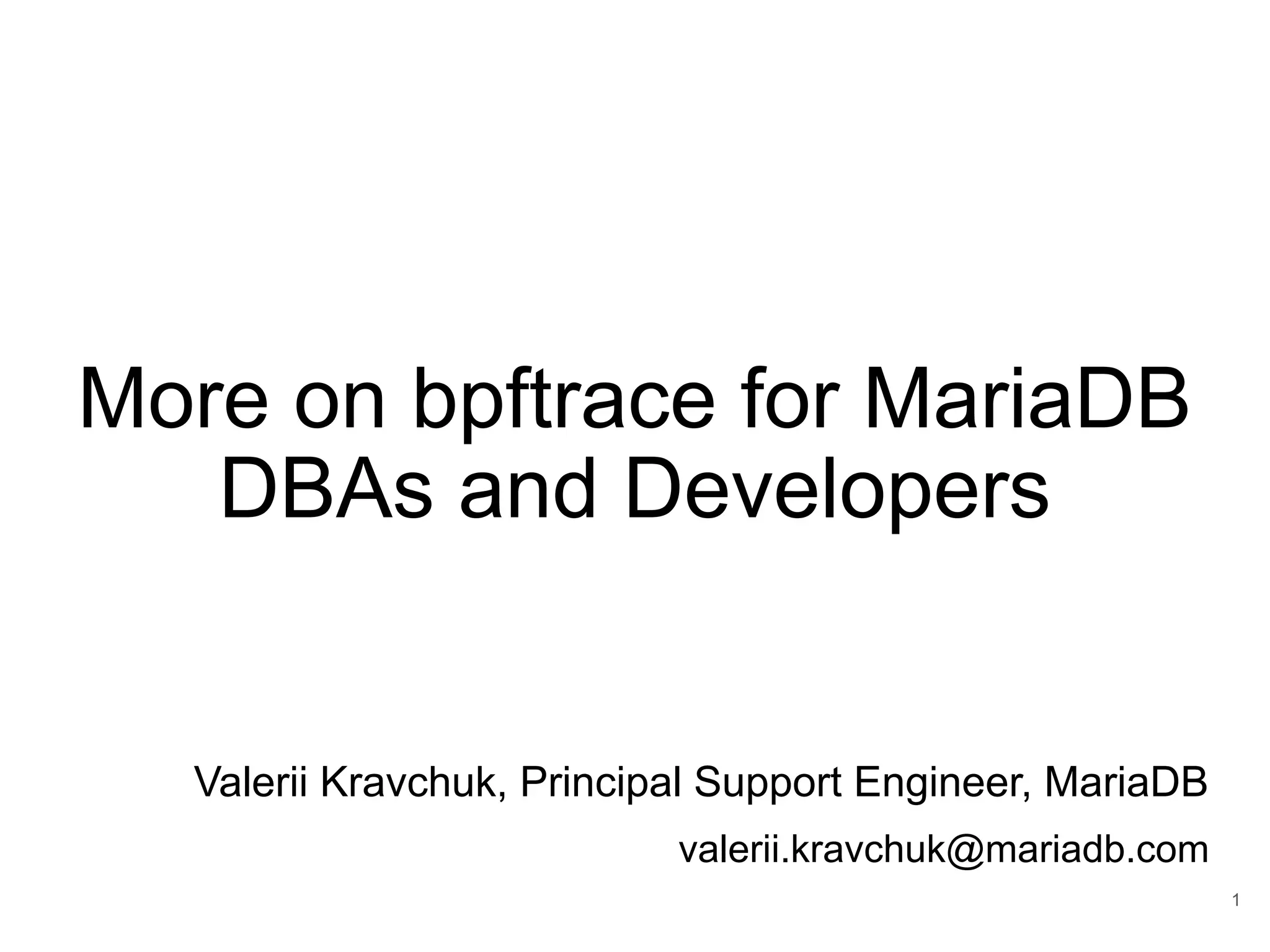 More on bpftrace for MariaDB DBAs and Developers

Valerii Kravchuk, Principal Support Engineer, MariaDB

valerii.kravchuk@mariadb.com

1